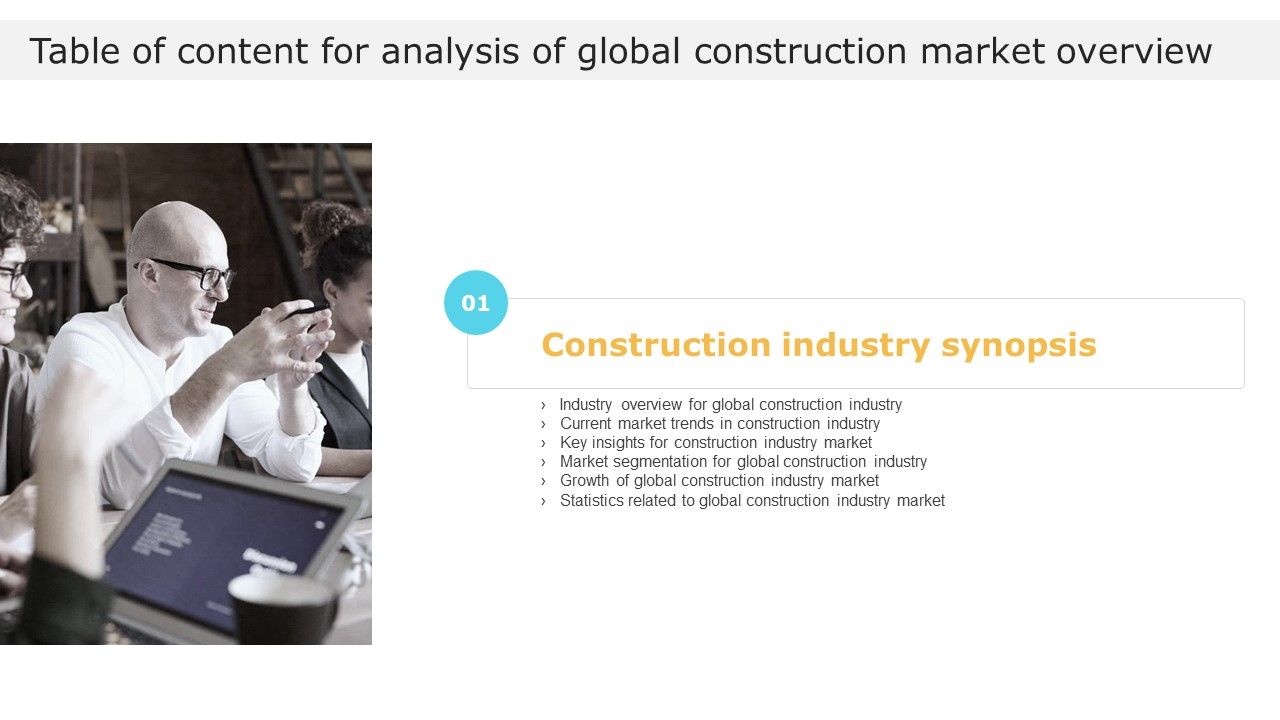 Table of content for analysis of global construction market overview

01

Construction industry synopsis

› Industry overview for global construction industry
› Current market trends in construction industry
› Key insights for construction industry market
› Market segmentation for global construction industry
› Growth of global construction industry market
› Statistics related to global construction industry market